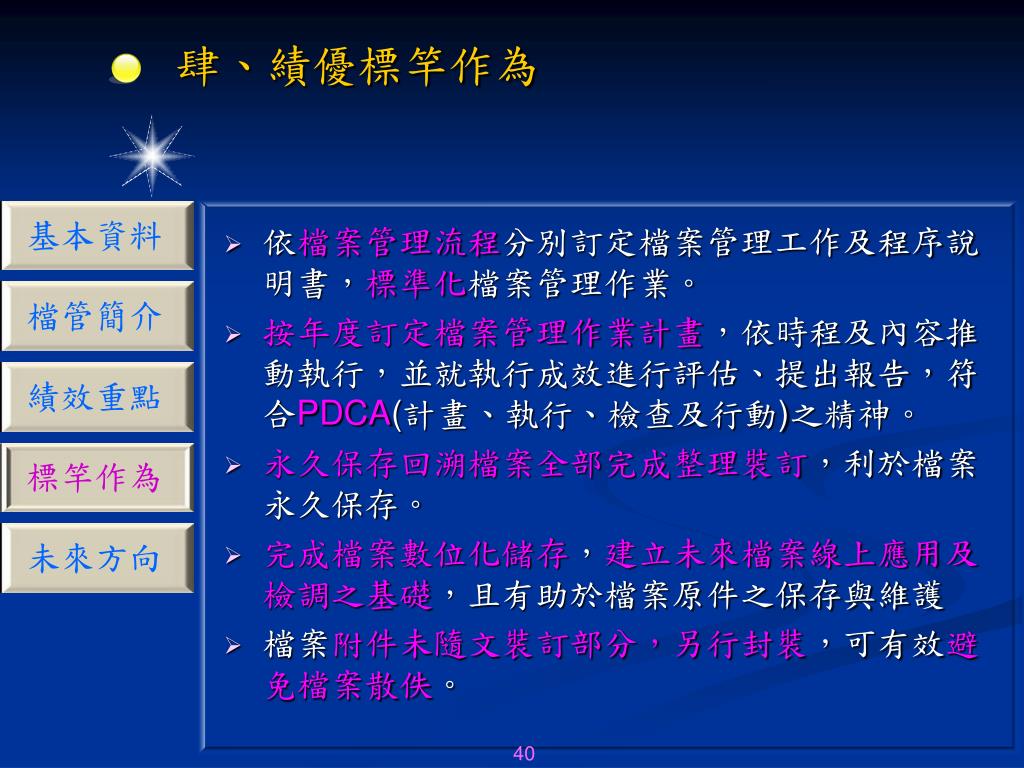 肆、績優標竿作為

基本資料

檔管簡介

績效重點

標竿作為

未來方向

➢ 依檔案管理流程分別訂定檔案管理工作及程序說明書，標準化檔案管理作業。

➢ 按年度訂定檔案管理作業計畫，依時程及內容推動執行，並就執行成效進行評估、提出報告，符合PDCA(計畫、執行、檢查及行動)之精神。

➢ 永久保存回溯檔案全部完成整理裝訂，利於檔案永久保存。

➢ 完成檔案數位化儲存，建立未來檔案線上應用及檢調之基礎，且有助於檔案原件之保存與維護

➢ 檔案附件未隨文裝訂部分，另行封裝，可有效避免檔案散佚。

40